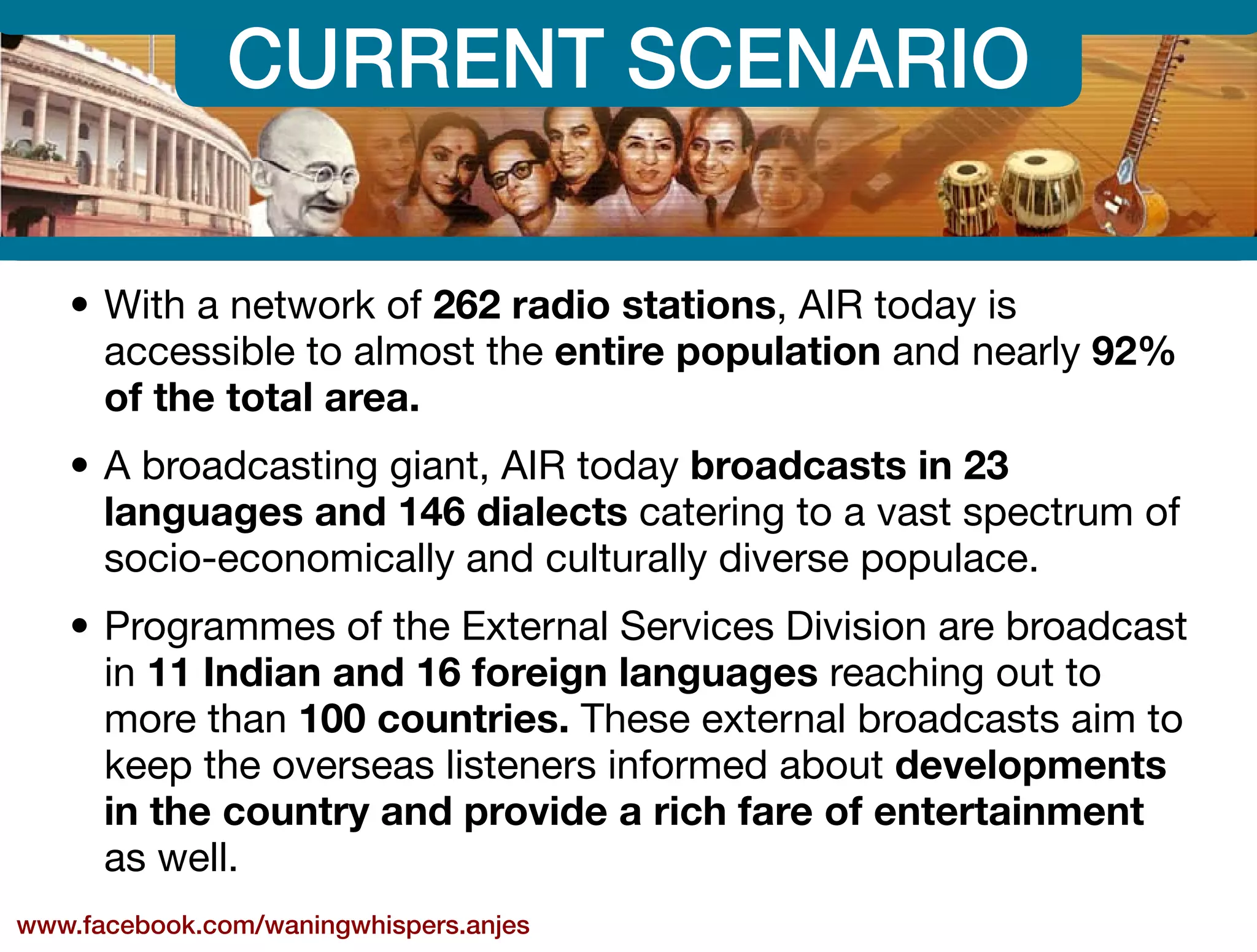 CURRENT SCENARIO

• With a network of 262 radio stations, AIR today is accessible to almost the entire population and nearly 92% of the total area.

• A broadcasting giant, AIR today broadcasts in 23 languages and 146 dialects catering to a vast spectrum of socio-economically and culturally diverse populace.

• Programmes of the External Services Division are broadcast in 11 Indian and 16 foreign languages reaching out to more than 100 countries. These external broadcasts aim to keep the overseas listeners informed about developments in the country and provide a rich fare of entertainment as well.

www.facebook.com/waningwhispers.anjes